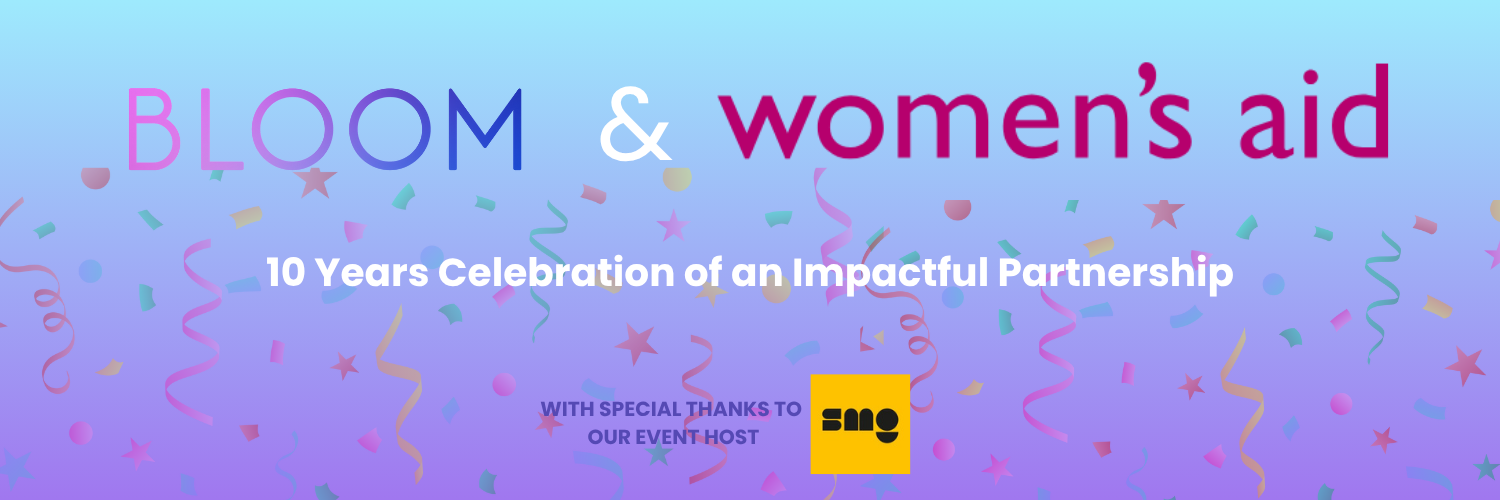 BLOOM & women's aid

10 Years Celebration of an Impactful Partnership

WITH SPECIAL THANKS TO OUR EVENT HOST

smg